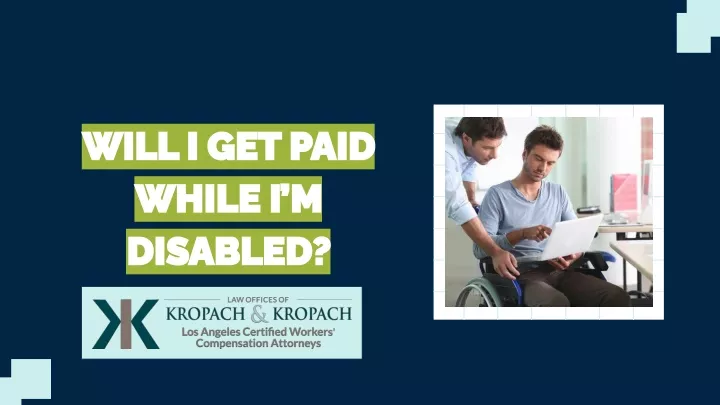 WILL I GET PAID WHILE I'M DISABLED?

LAW OFFICES OF
KROPACH & KROPACH
Los Angeles Certified Workers' Compensation Attorneys